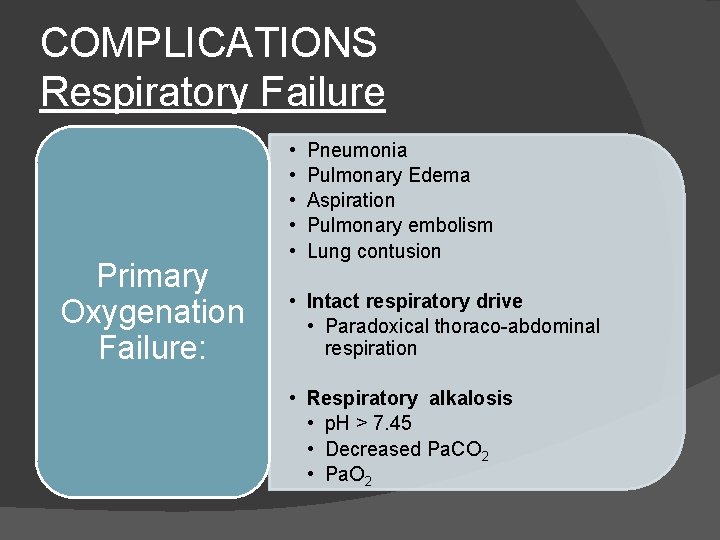 COMPLICATIONS
Respiratory Failure

Primary Oxygenation Failure:

• Pneumonia
• Pulmonary Edema
• Aspiration
• Pulmonary embolism
• Lung contusion

• Intact respiratory drive
  • Paradoxical thoraco-abdominal respiration

• Respiratory alkalosis
  • pH > 7.45
  • Decreased $PaCO_2$
  • $PaO_2$